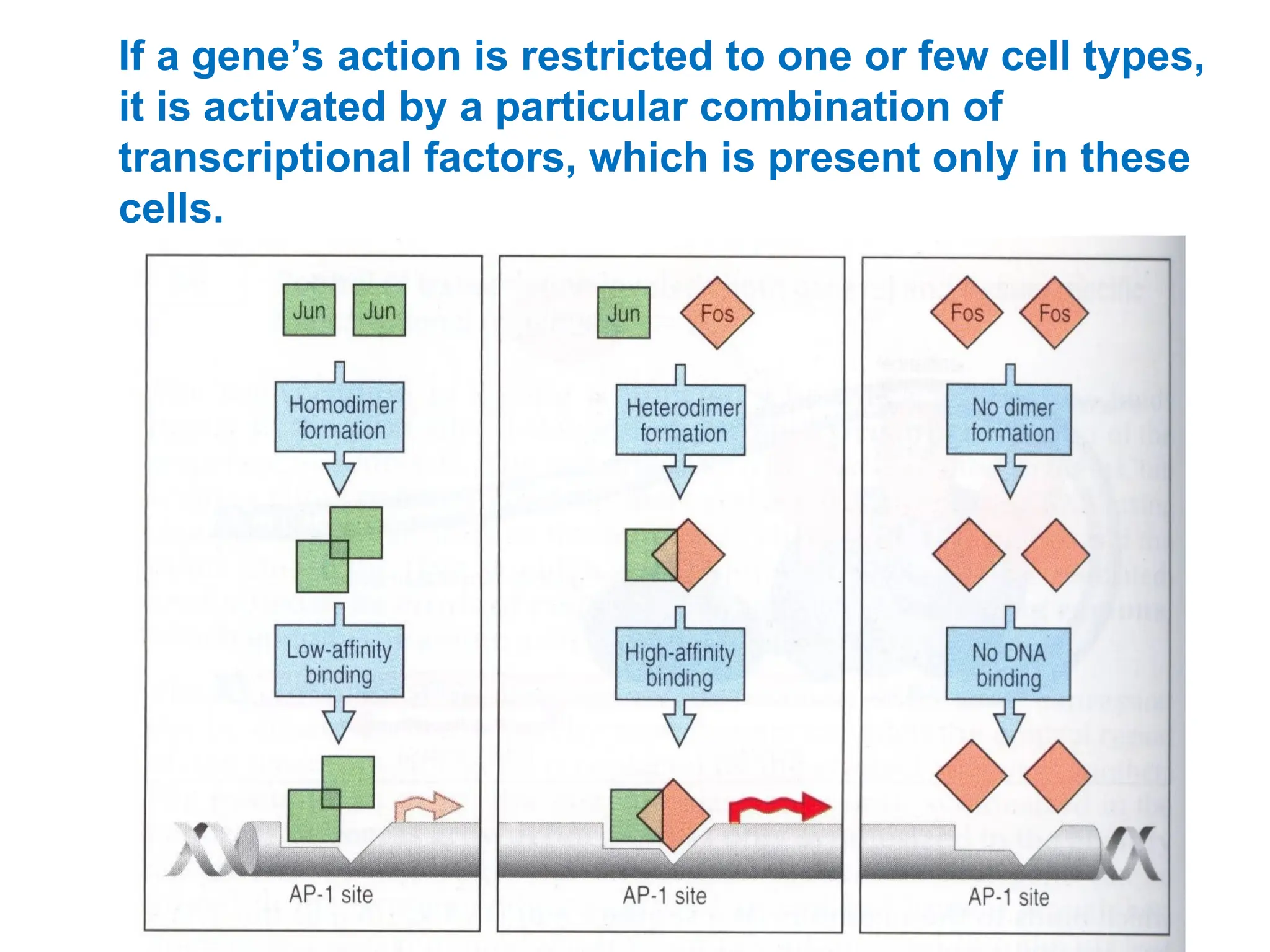 If a gene's action is restricted to one or few cell types, it is activated by a particular combination of transcriptional factors, which is present only in these cells.

Jun Jun

Homodimer formation

Low-affinity binding

AP-1 site

Jun Fos

Heterodimer formation

High-affinity binding

AP-1 site

Fos Fos

No dimer formation

No DNA binding

AP-1 site